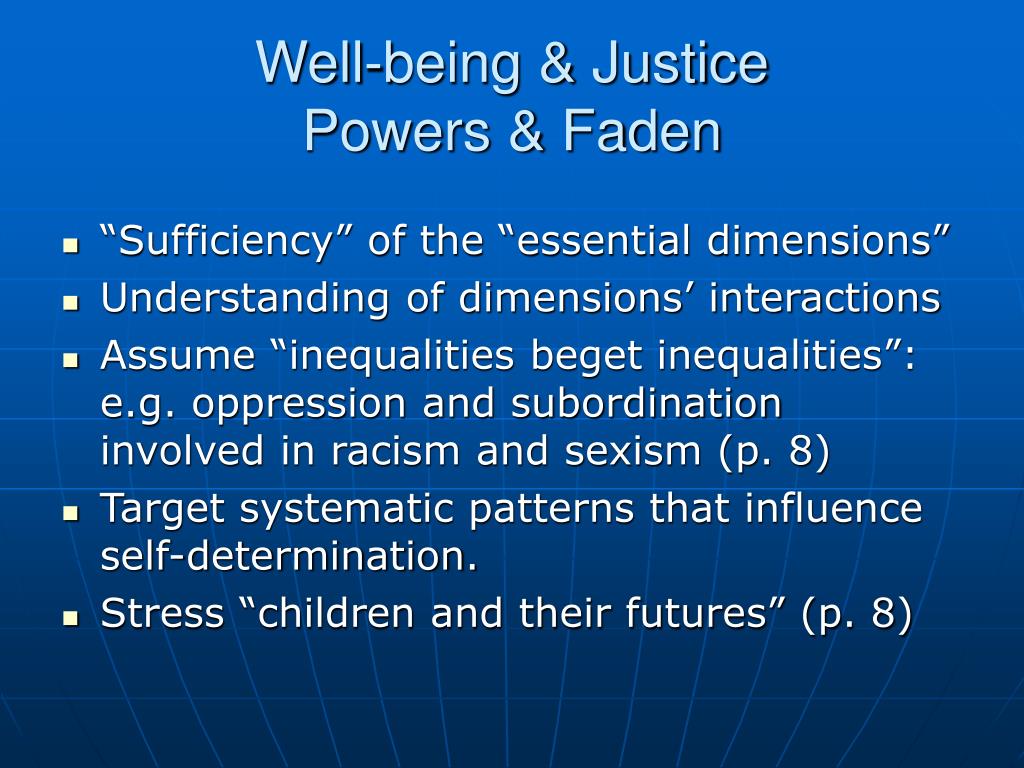 Well-being & Justice
Powers & Faden

- “Sufficiency” of the “essential dimensions”
- Understanding of dimensions’ interactions
- Assume “inequalities beget inequalities”: e.g. oppression and subordination involved in racism and sexism (p. 8)
- Target systematic patterns that influence self-determination.
- Stress “children and their futures” (p. 8)